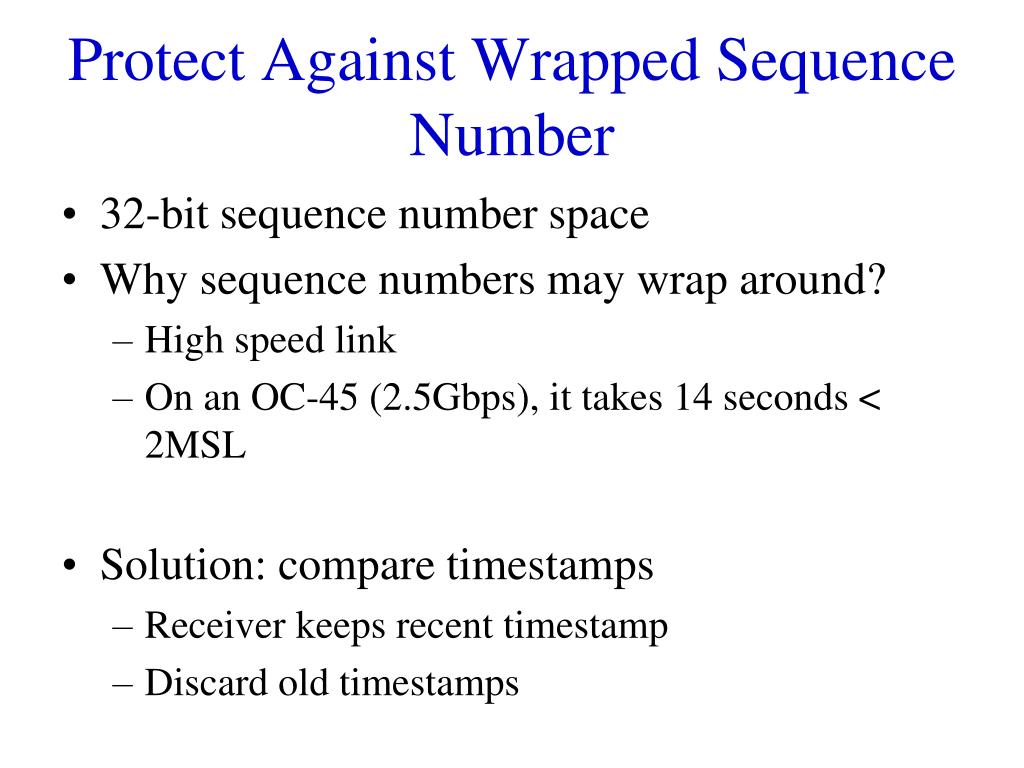 Protect Against Wrapped Sequence Number

• 32-bit sequence number space
• Why sequence numbers may wrap around?
– High speed link
– On an OC-45 (2.5Gbps), it takes 14 seconds < 2MSL

• Solution: compare timestamps
– Receiver keeps recent timestamp
– Discard old timestamps